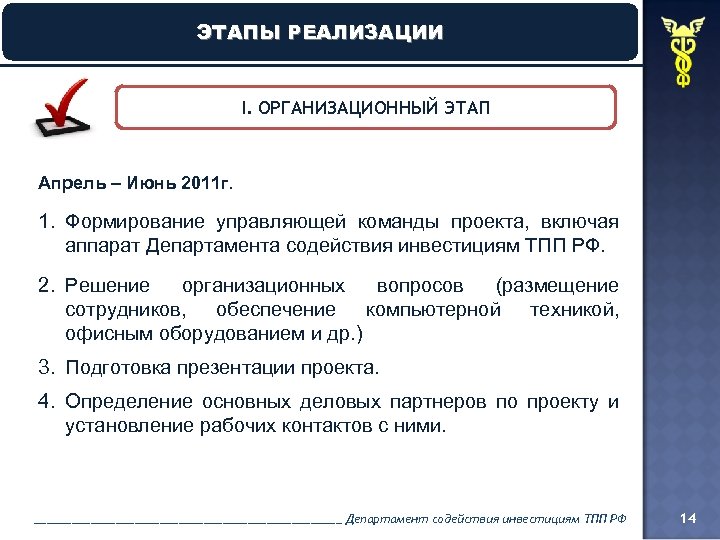 ЭТАПЫ РЕАЛИЗАЦИИ

I. ОРГАНИЗАЦИОННЫЙ ЭТАП

Апрель – Июнь 2011г.

1. Формирование управляющей команды проекта, включая аппарат Департамента содействия инвестициям ТПП РФ.

2. Решение организационных вопросов (размещение сотрудников, обеспечение компьютерной техникой, офисным оборудованием и др.)

3. Подготовка презентации проекта.

4. Определение основных деловых партнеров по проекту и установление рабочих контактов с ними.

Департамент содействия инвестициям ТПП РФ

14